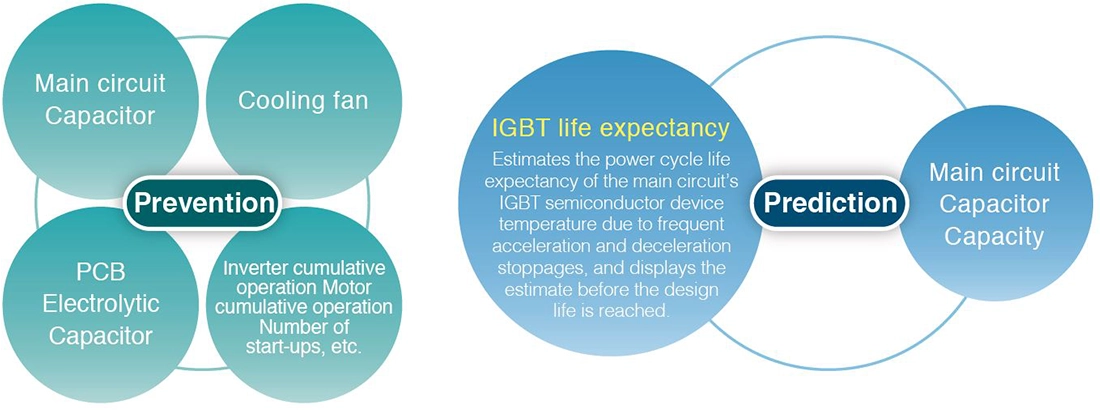 Main circuit Capacitor

Cooling fan

Prevention

PCB Electrolytic Capacitor

Inverter cumulative operation Motor cumulative operation Number of start-ups, etc.

IGBT life expectancy

Estimates the power cycle life expectancy of the main circuit's IGBT semiconductor device temperature due to frequent acceleration and deceleration stoppages, and displays the estimate before the design life is reached.

Prediction

Main circuit Capacitor Capacity